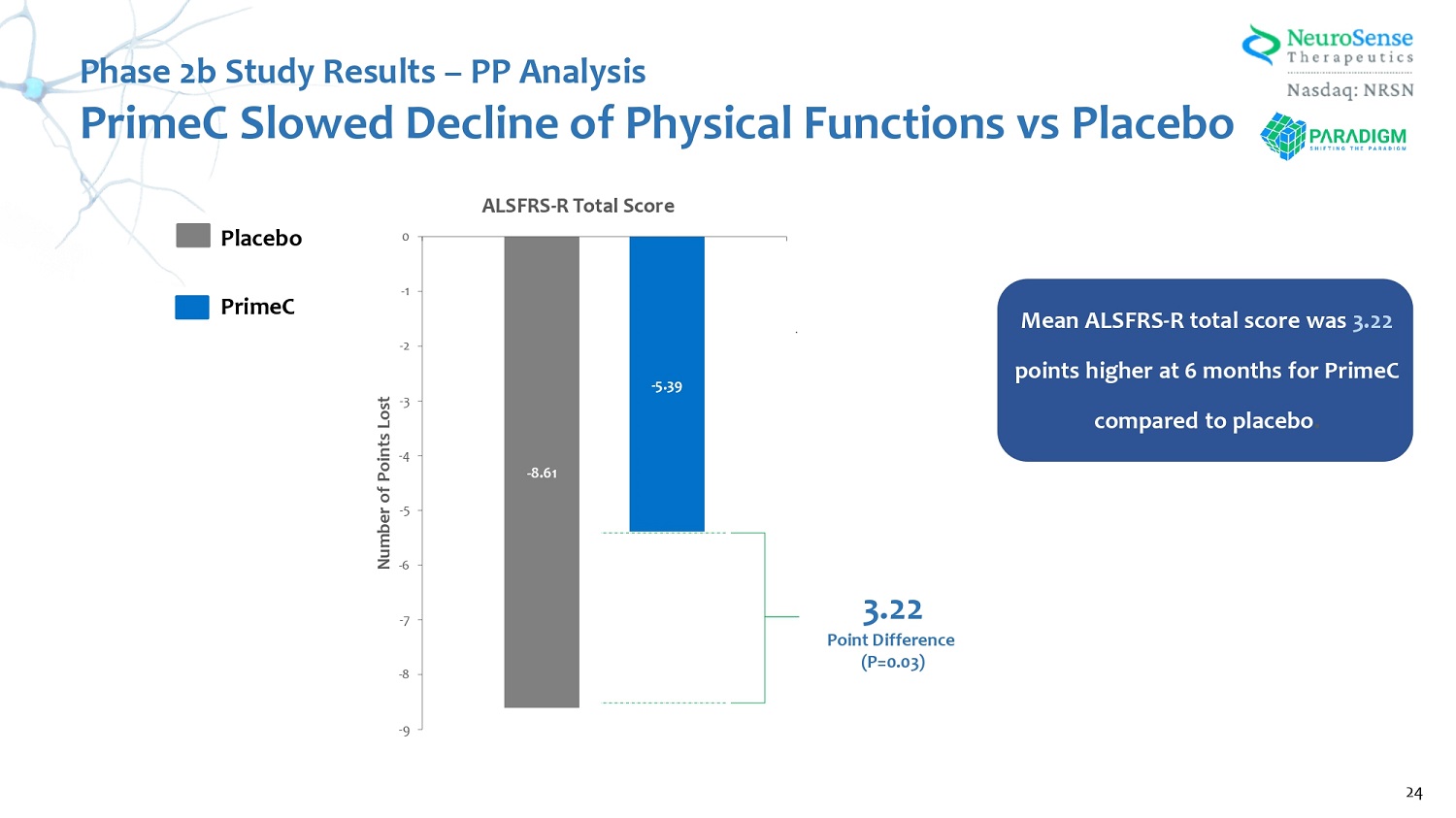 Phase 2b Study Results – PP Analysis

PrimeC Slowed Decline of Physical Functions vs Placebo

NeuroSense Therapeutics

Nasdaq: NRSN

PARADIGM SHIFTING THE PARADIGM

Placebo

PrimeC

ALSFRS-R Total Score

Number of Points Lost

0
-1
-2
-3
-4
-5
-6
-7
-8
-9

-8.61

-5.39

3.22
Point Difference
(P=0.03)

Mean ALSFRS-R total score was 3.22 points higher at 6 months for PrimeC compared to placebo

24